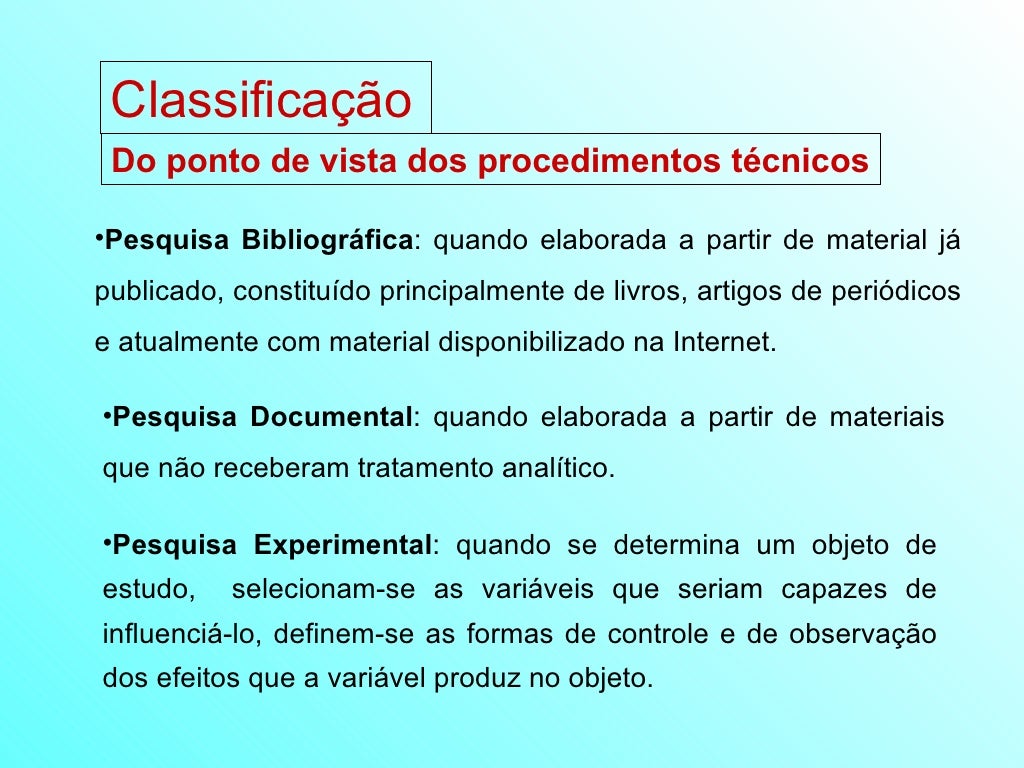 Classificação

Do ponto de vista dos procedimentos técnicos

•Pesquisa Bibliográfica: quando elaborada a partir de material já publicado, constituído principalmente de livros, artigos de periódicos e atualmente com material disponibilizado na Internet.

•Pesquisa Documental: quando elaborada a partir de materiais que não receberam tratamento analítico.

•Pesquisa Experimental: quando se determina um objeto de estudo, selecionam-se as variáveis que seriam capazes de influenciá-lo, definem-se as formas de controle e de observação dos efeitos que a variável produz no objeto.